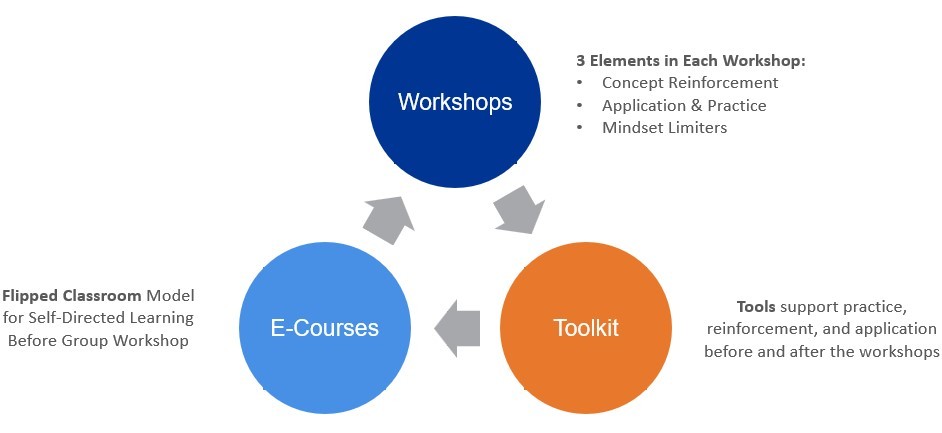 Workshops

3 Elements in Each Workshop:
• Concept Reinforcement
• Application & Practice
• Mindset Limiters

Flipped Classroom Model for Self-Directed Learning Before Group Workshop

E-Courses

Toolkit

Tools support practice, reinforcement, and application before and after the workshops